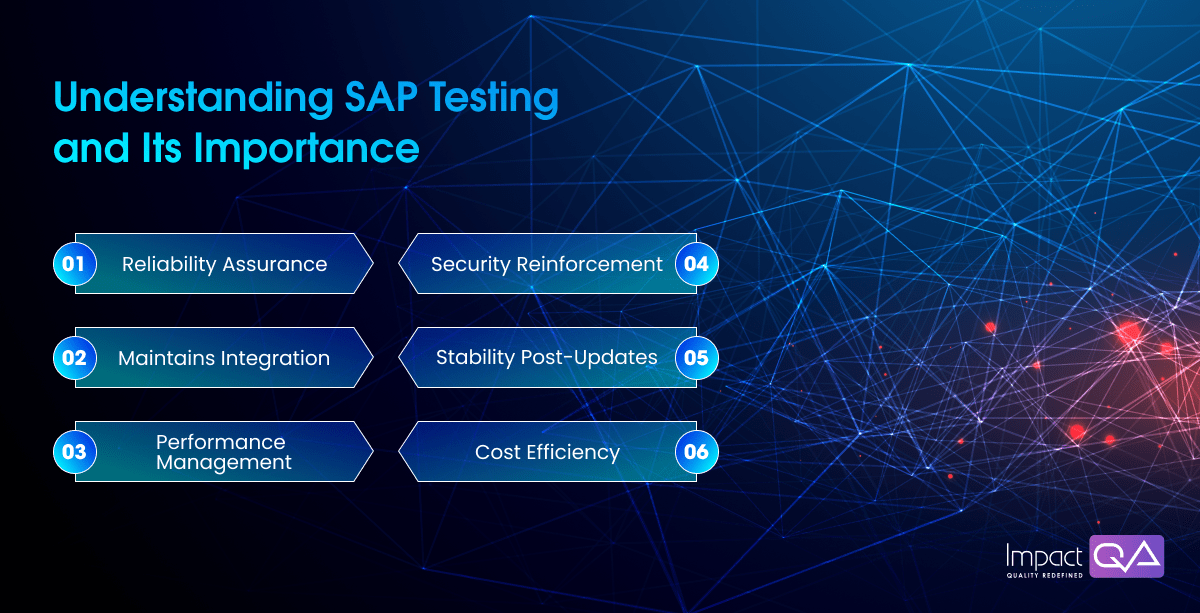 Understanding SAP Testing and Its Importance

01 Reliability Assurance

02 Maintains Integration

03 Performance Management

Security Reinforcement 04

Stability Post-Updates 05

Cost Efficiency 06

Impact QA
QUALITY REDEFINED